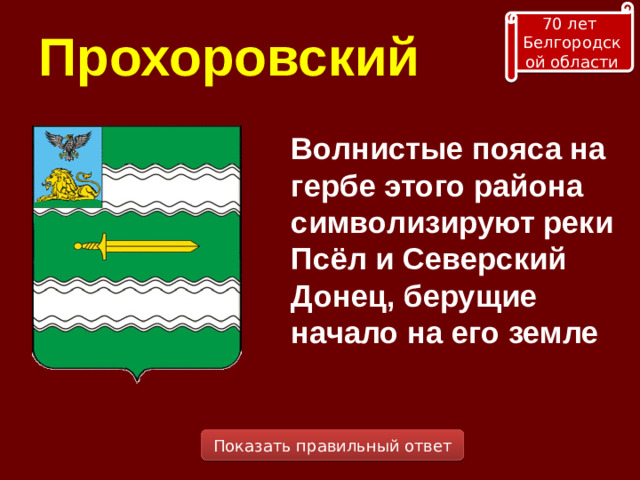 Прохоровский

70 лет Белгородской области

Волнистые пояса на гербе этого района символизируют реки Псёл и Северский Донец, берущие начало на его земле

Показать правильный ответ